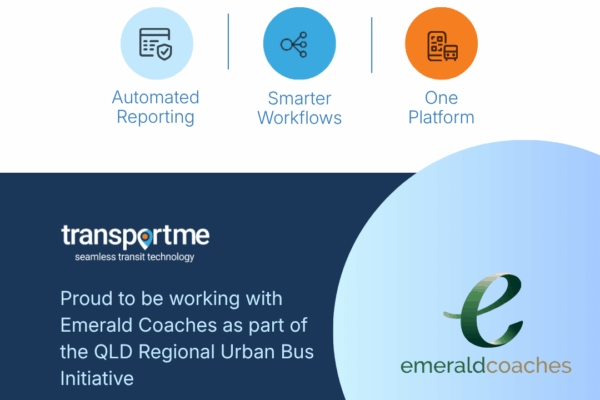 Automated Reporting

Smarter Workflows

One Platform

transportme
seamless transit technology

Proud to be working with Emerald Coaches as part of the QLD Regional Urban Bus Initiative

e
emeraldcoaches